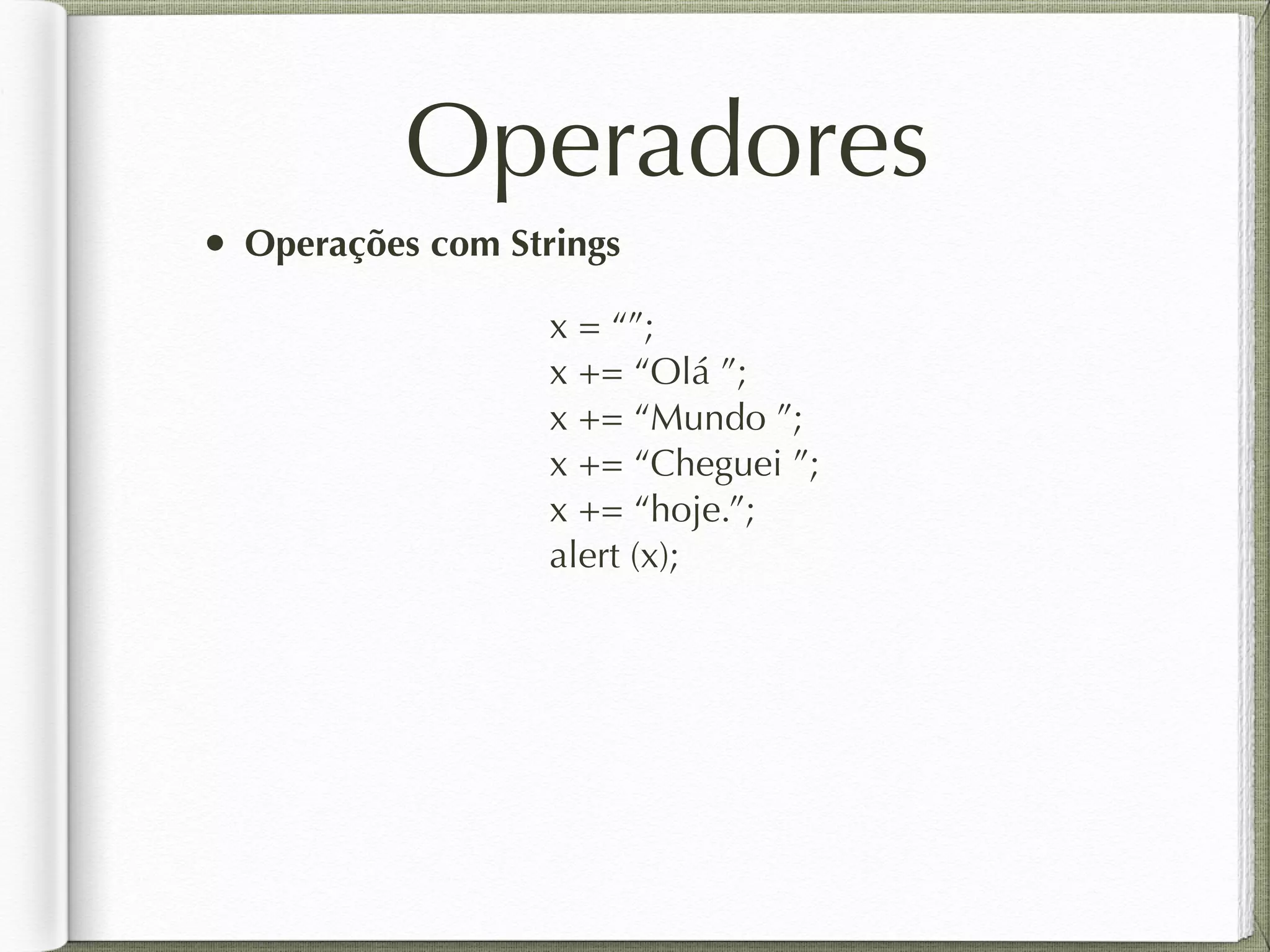 Operadores

• Operações com Strings

x = “”;
x += “Olá ”;
x += “Mundo ”;
x += “Cheguei ”;
x += “hoje.”;
alert (x);